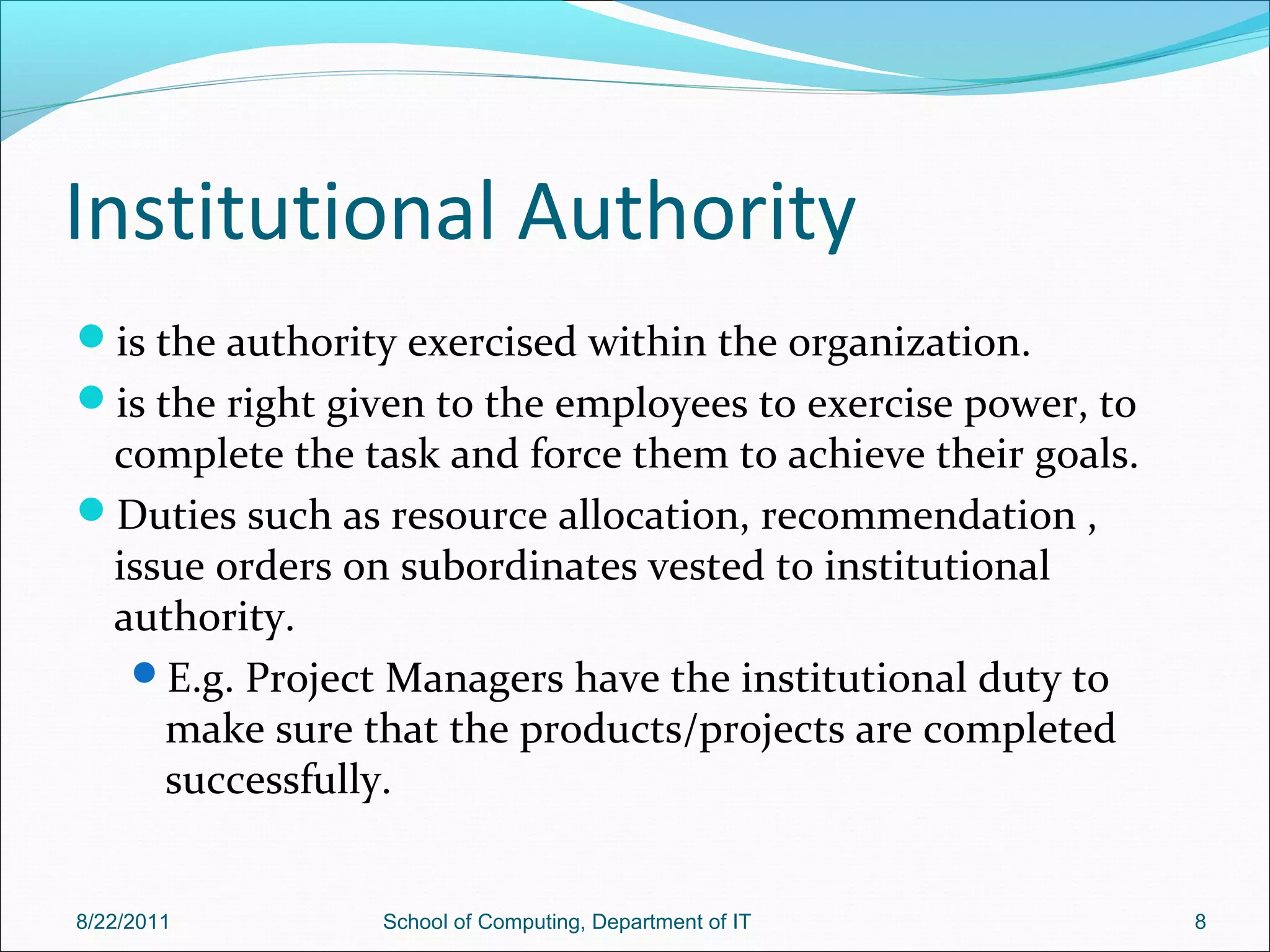 Institutional Authority

- is the authority exercised within the organization.
- is the right given to the employees to exercise power, to complete the task and force them to achieve their goals.
- Duties such as resource allocation, recommendation , issue orders on subordinates vested to institutional authority.
  - E.g. Project Managers have the institutional duty to make sure that the products/projects are completed successfully.

8/22/2011 School of Computing, Department of IT 8